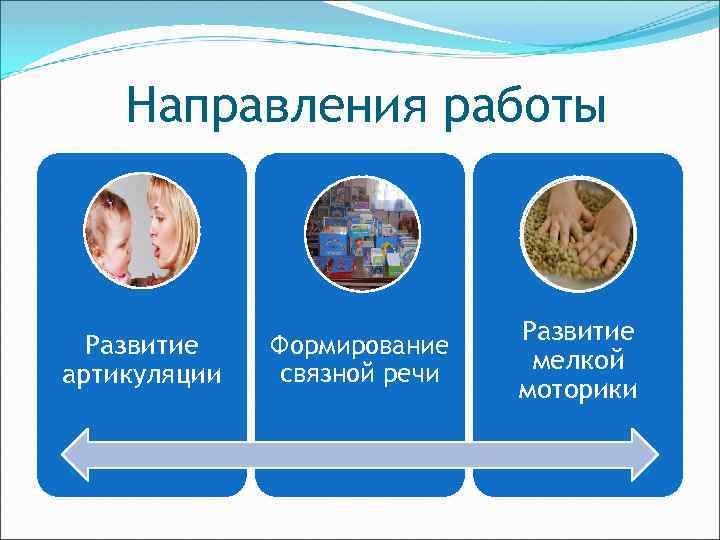 Направления работы

Развитие артикуляции

Формирование связной речи

Развитие мелкой моторики